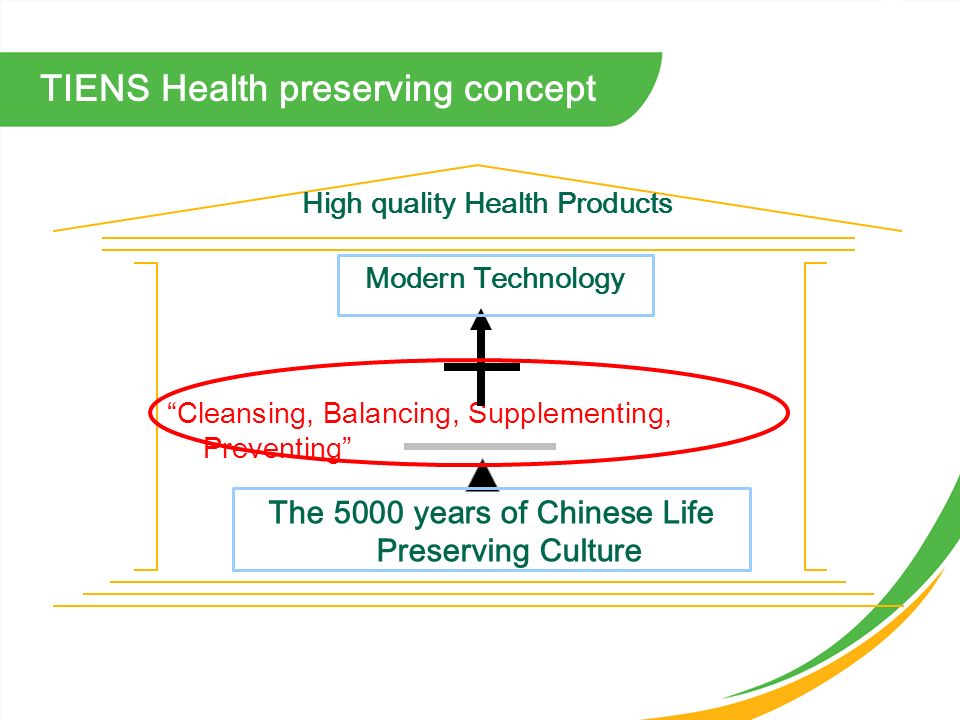 TIENS Health preserving concept

High quality Health Products

Modern Technology

“Cleansing, Balancing, Supplementing, Preventing”

The 5000 years of Chinese Life Preserving Culture